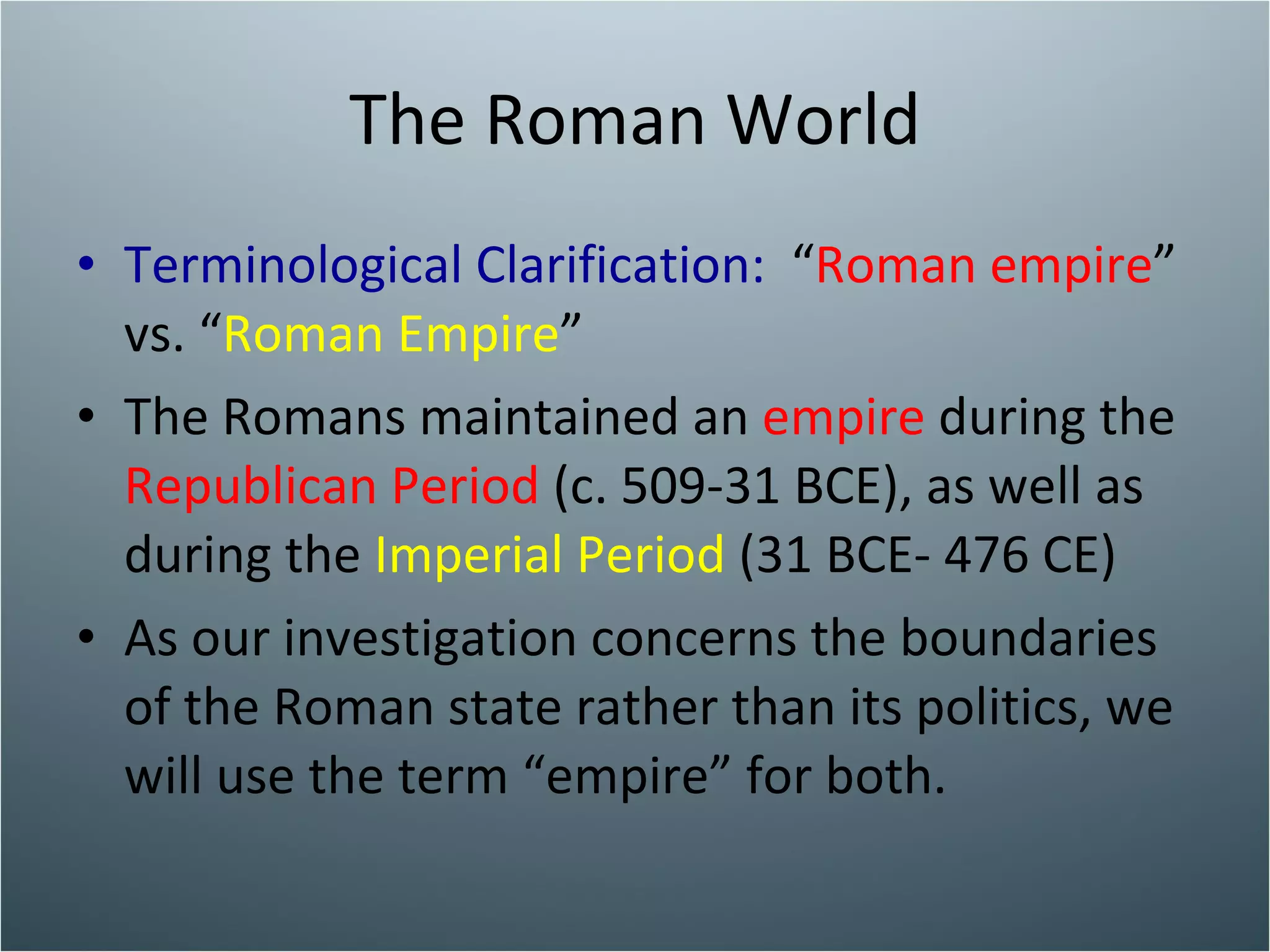 The Roman World

• Terminological Clarification: “Roman empire” vs. “Roman Empire”

• The Romans maintained an empire during the Republican Period (c. 509-31 BCE), as well as during the Imperial Period (31 BCE- 476 CE)

• As our investigation concerns the boundaries of the Roman state rather than its politics, we will use the term “empire” for both.